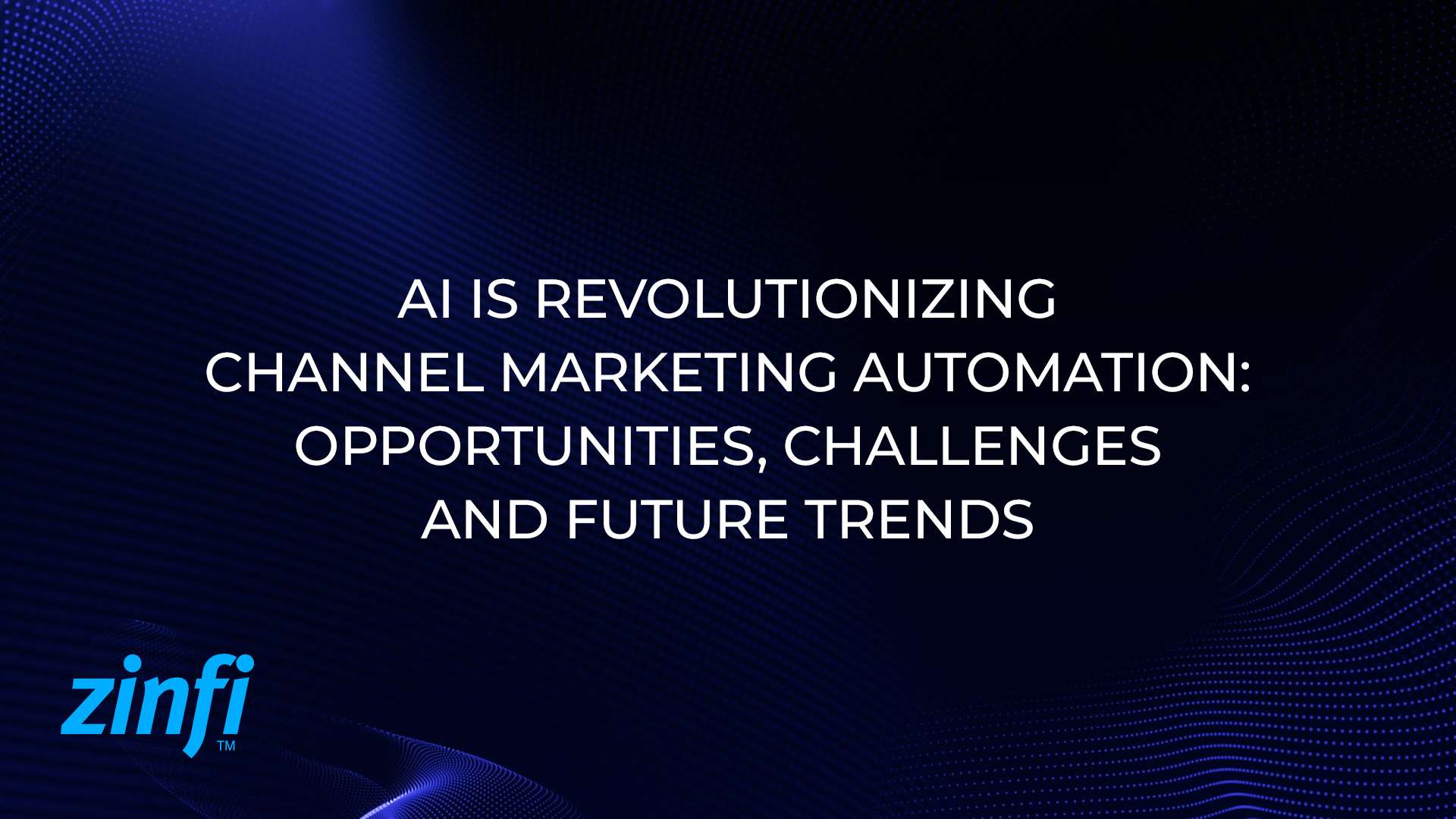 AI IS REVOLUTIONIZING CHANNEL MARKETING AUTOMATION: OPPORTUNITIES, CHALLENGES AND FUTURE TRENDS

zinfi™